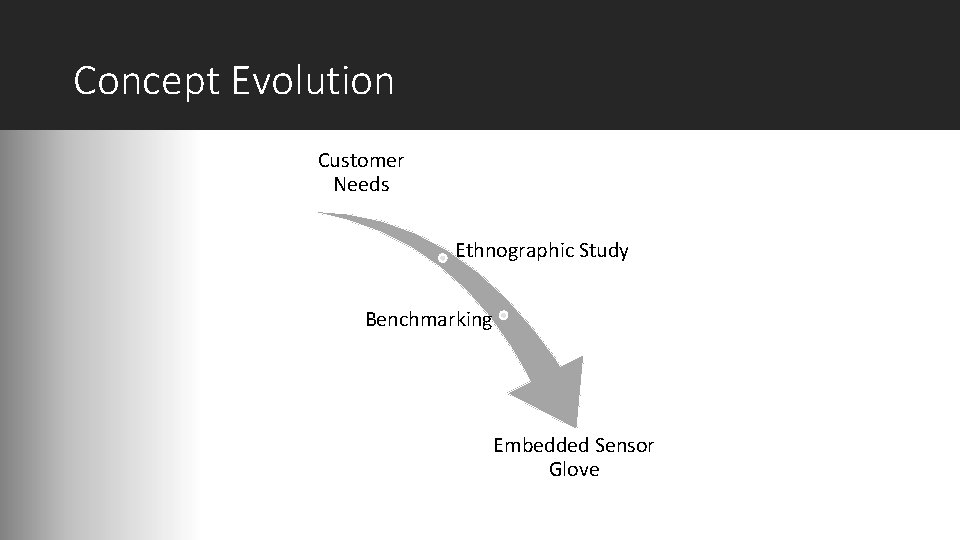 Concept Evolution

Customer Needs

Ethnographic Study

Benchmarking

Embedded Sensor Glove